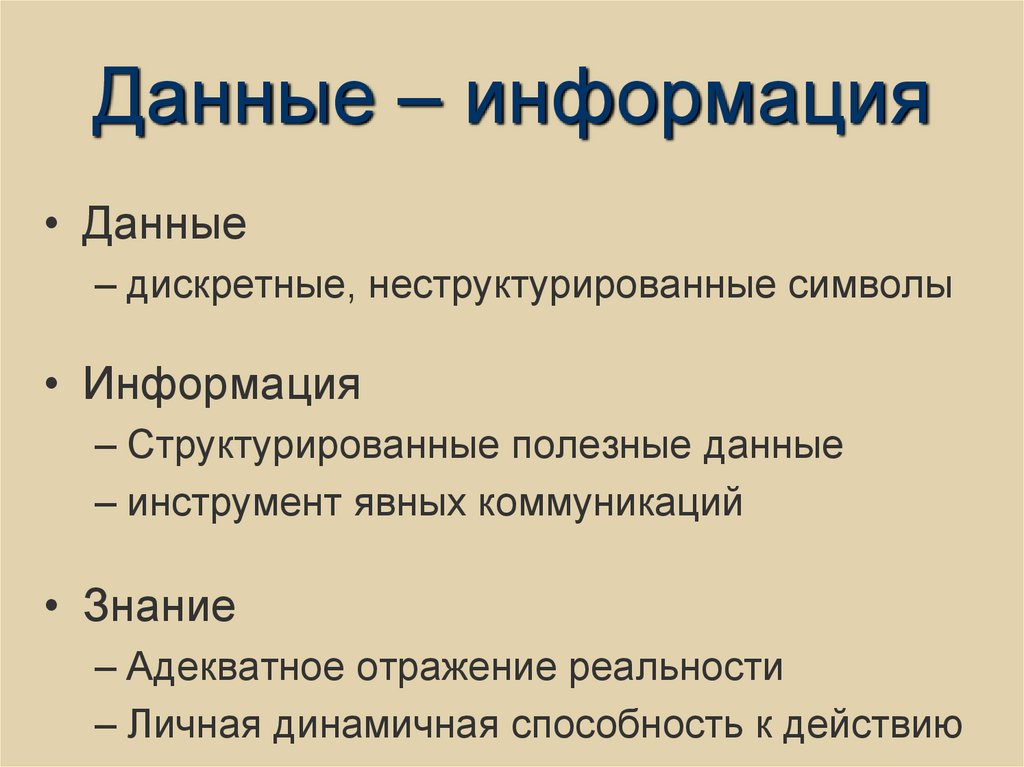 Данные – информация

• Данные
– дискретные, неструктурированные символы

• Информация
– Структурированные полезные данные
– инструмент явных коммуникаций

• Знание
– Адекватное отражение реальности
– Личная динамичная способность к действию